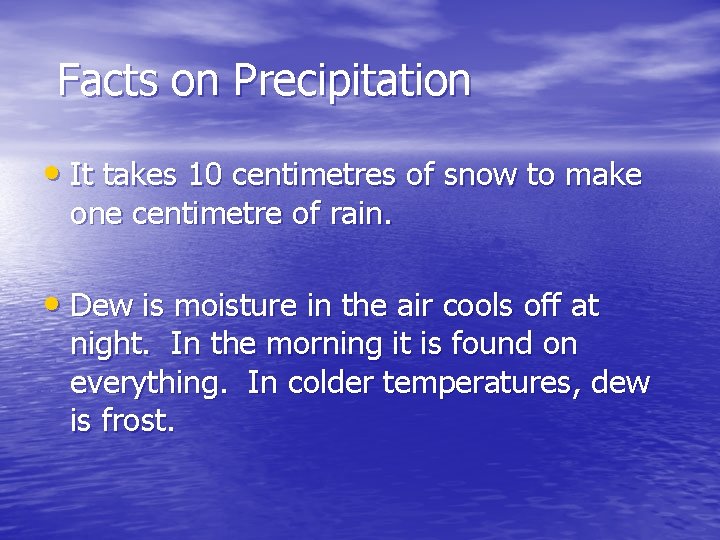 Facts on Precipitation

• It takes 10 centimetres of snow to make one centimetre of rain.

• Dew is moisture in the air cools off at night.  In the morning it is found on everything.  In colder temperatures, dew is frost.